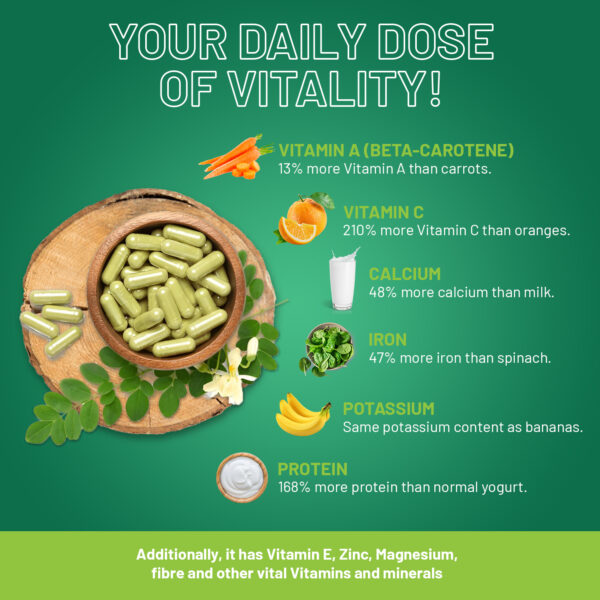 YOUR DAILY DOSE OF VITALITY!

VITAMIN A (BETA-CAROTENE)
13% more Vitamin A than carrots.

VITAMIN C
210% more Vitamin C than oranges.

CALCIUM
48% more calcium than milk.

IRON
47% more iron than spinach.

POTASSIUM
Same potassium content as bananas.

PROTEIN
168% more protein than normal yogurt.

Additionally, it has Vitamin E, Zinc, Magnesium, fibre and other vital Vitamins and minerals